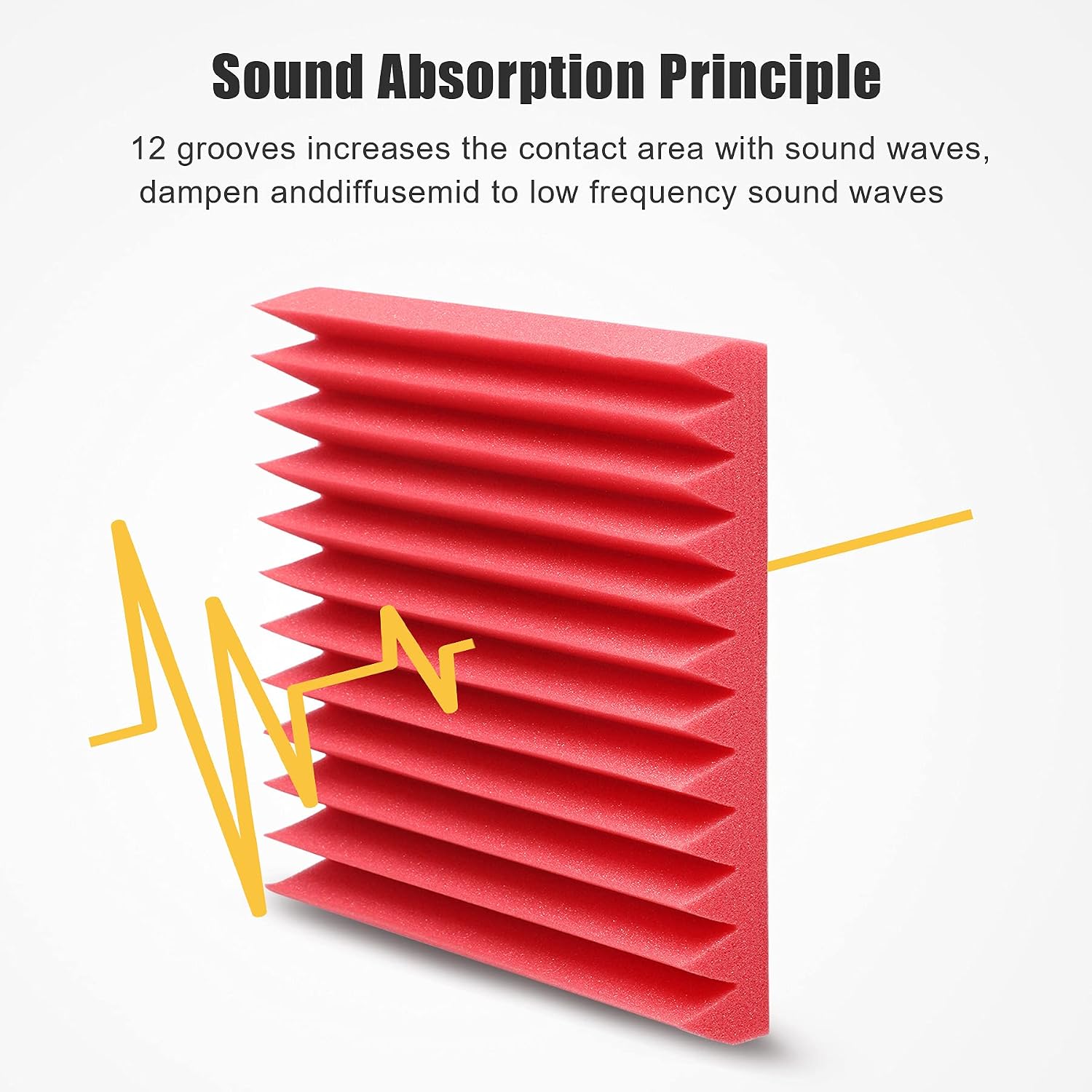 Sound Absorption Principle

12 grooves increases the contact area with sound waves, dampen anddiffusemid to low frequency sound waves